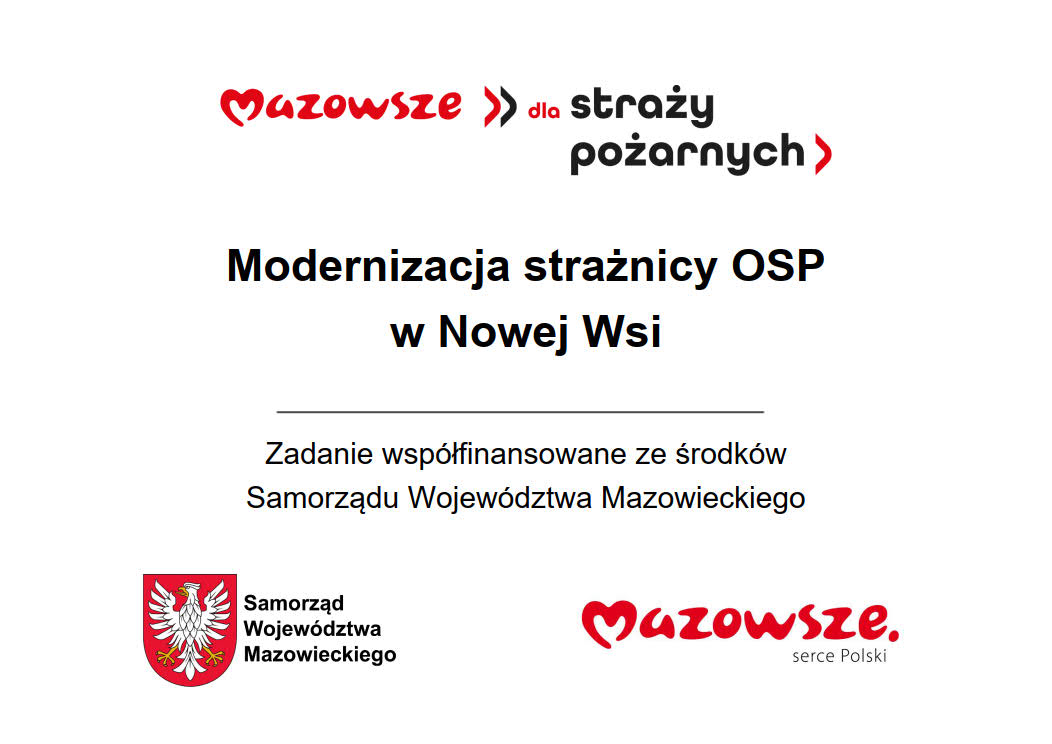 Mazowsze dla straży pożarnych

Modernizacja strażnicy OSP w Nowej Wsi

Zadanie współfinansowane ze środków Samorządu Województwa Mazowieckiego

Samorząd Województwa Mazowieckiego

Mazowsze. serce Polski